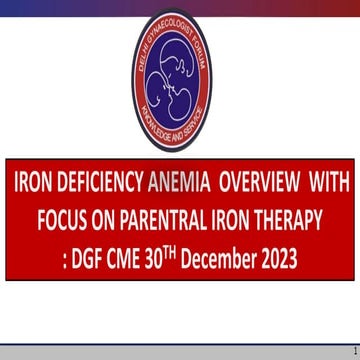 DELHI GYNAECOLOGIST FORUM
KNOWLEDGE AND SERVICE

IRON DEFICIENCY ANEMIA OVERVIEW WITH FOCUS ON PARENTRAL IRON THERAPY : DGF CME 30$^{TH}$ December 2023

1